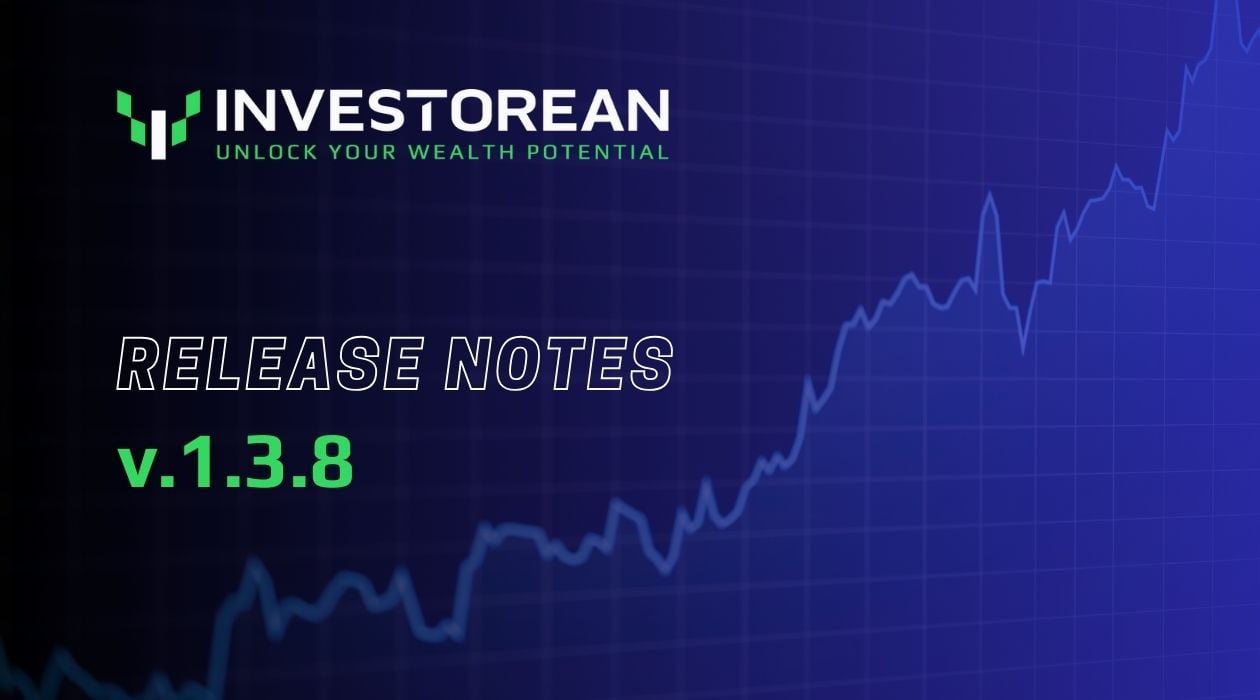 INVESTOREAN
UNLOCK YOUR WEALTH POTENTIAL

RELEASE NOTES
v.1.3.8